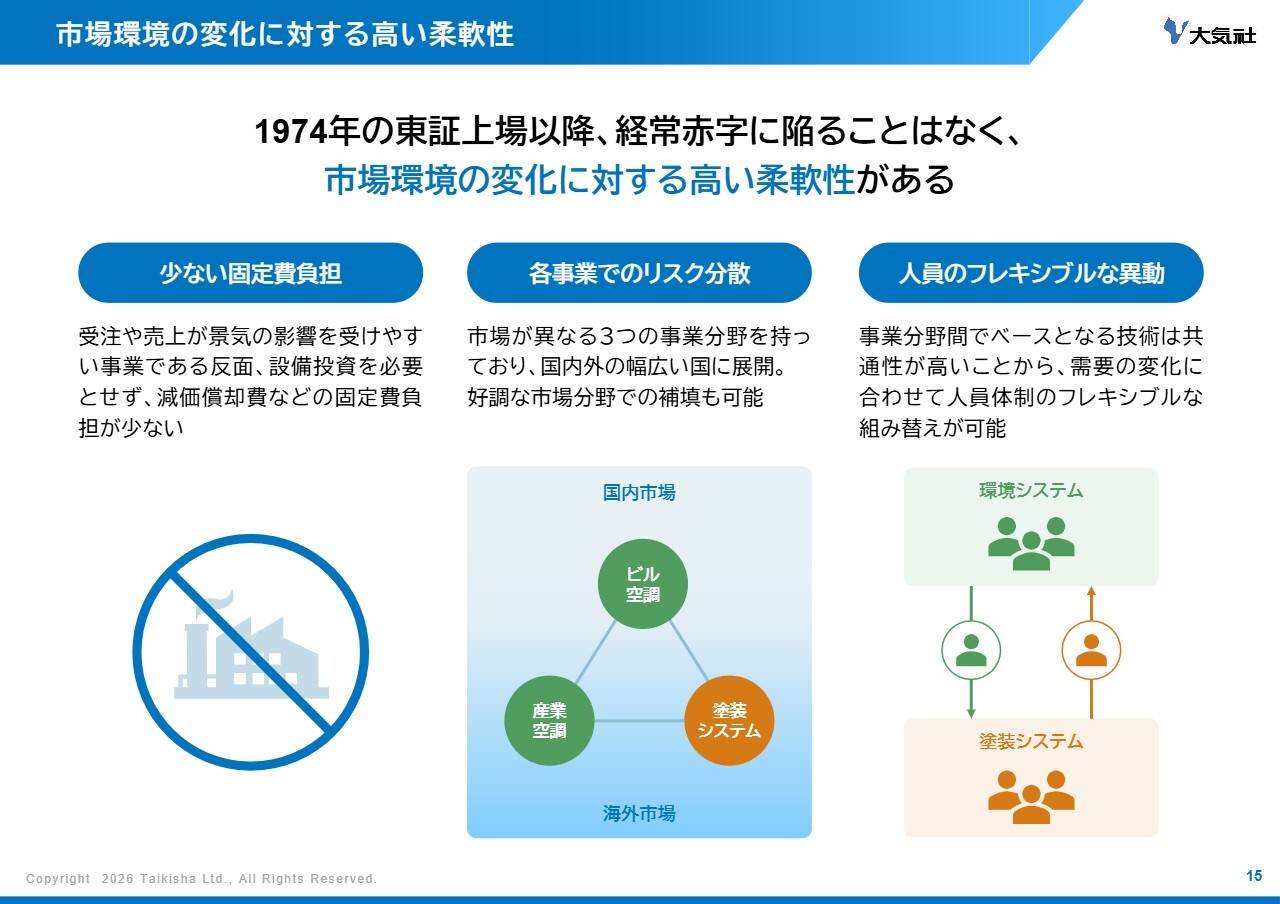 市場環境の変化に対する高い柔軟性

大気社

1974年の東証上場以降、経常赤字に陥ることはなく、
市場環境の変化に対する高い柔軟性がある

少ない固定費負担

受注や売上が景気の影響を受けやすい事業である反面、設備投資を必要とせず、減価償却費などの固定費負担が少ない

各事業でのリスク分散

市場が異なる3つの事業分野を持っており、国内外の幅広い国に展開。好調な市場分野での補填も可能

国内市場

ビル空調

産業空調

塗装システム

海外市場

人員のフレキシブルな異動

事業分野間でベースとなる技術は共通性が高いことから、需要の変化に合わせて人員体制のフレキシブルな組み替えが可能

環境システム

塗装システム

Copyright 2026 Taikisha Ltd., All Rights Reserved.

15